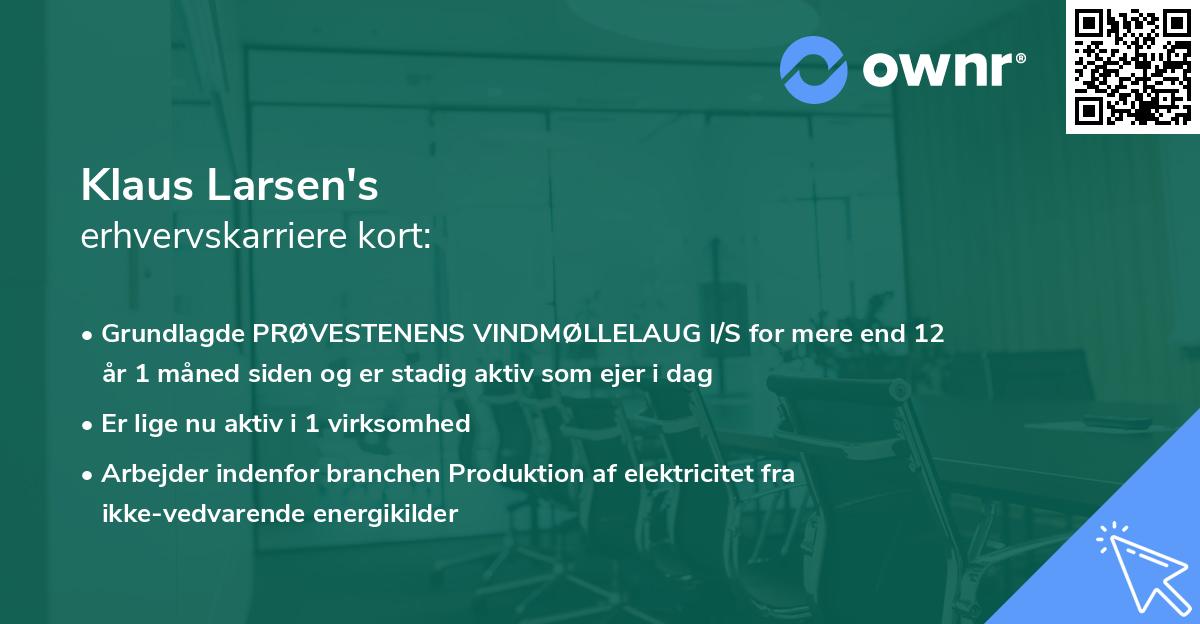 ownr®

Klaus Larsen's
erhvervskarriere kort:

• Grundlagde PRØVESTENENS VINDMØLLELAUG I/S for mere end 12 år 1 måned siden og er stadig aktiv som ejer i dag

• Er lige nu aktiv i 1 virksomhed

• Arbejder indenfor branchen Produktion af elektricitet fra ikke-vedvarende energikilder